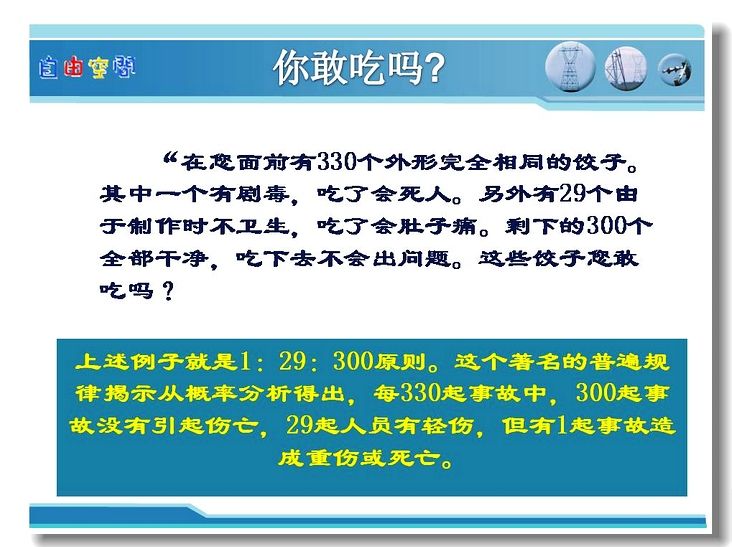 自由空间

你敢吃吗?

“在您面前有330个外形完全相同的饺子。其中一个有剧毒，吃了会死人。另外有29个由于制作时不卫生，吃了会肚子痛。剩下的300个全部干净，吃下去不会出问题。这些饺子您敢吃吗？

上述例子就是1：29：300原则。这个著名的普遍规律揭示从概率分析得出，每330起事故中，300起事故没有引起伤亡，29起人员有轻伤，但有1起事故造成重伤或死亡。